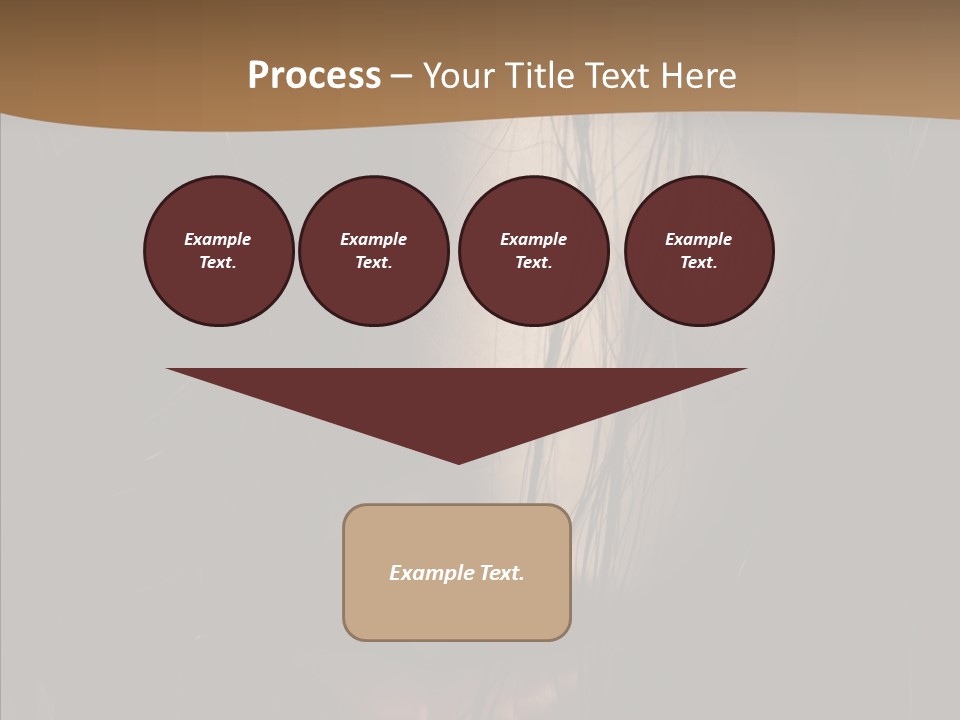 Process – Your Title Text Here

Example Text.

Example Text.

Example Text.

Example Text.

Example Text.